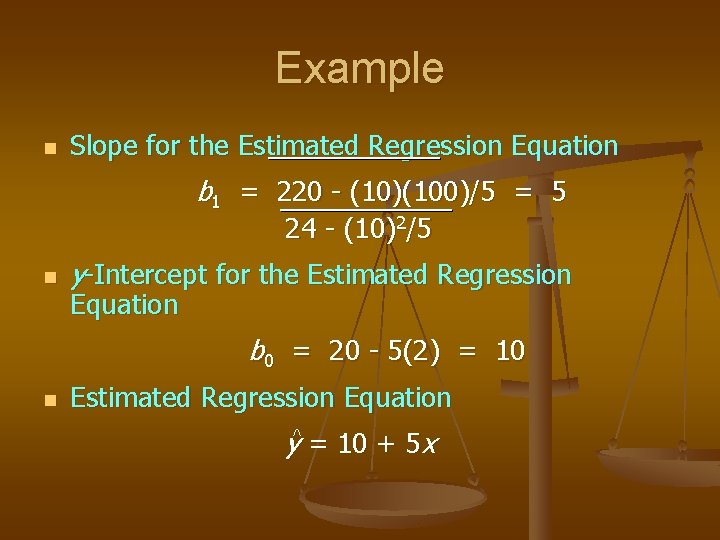 Example

Slope for the Estimated Regression Equation

$b_1 = \frac{220 - (10)(100)/5}{24 - (10)^2/5} = 5$

$y$-Intercept for the Estimated Regression Equation

$b_0 = 20 - 5(2) = 10$

Estimated Regression Equation

$\hat{y} = 10 + 5x$